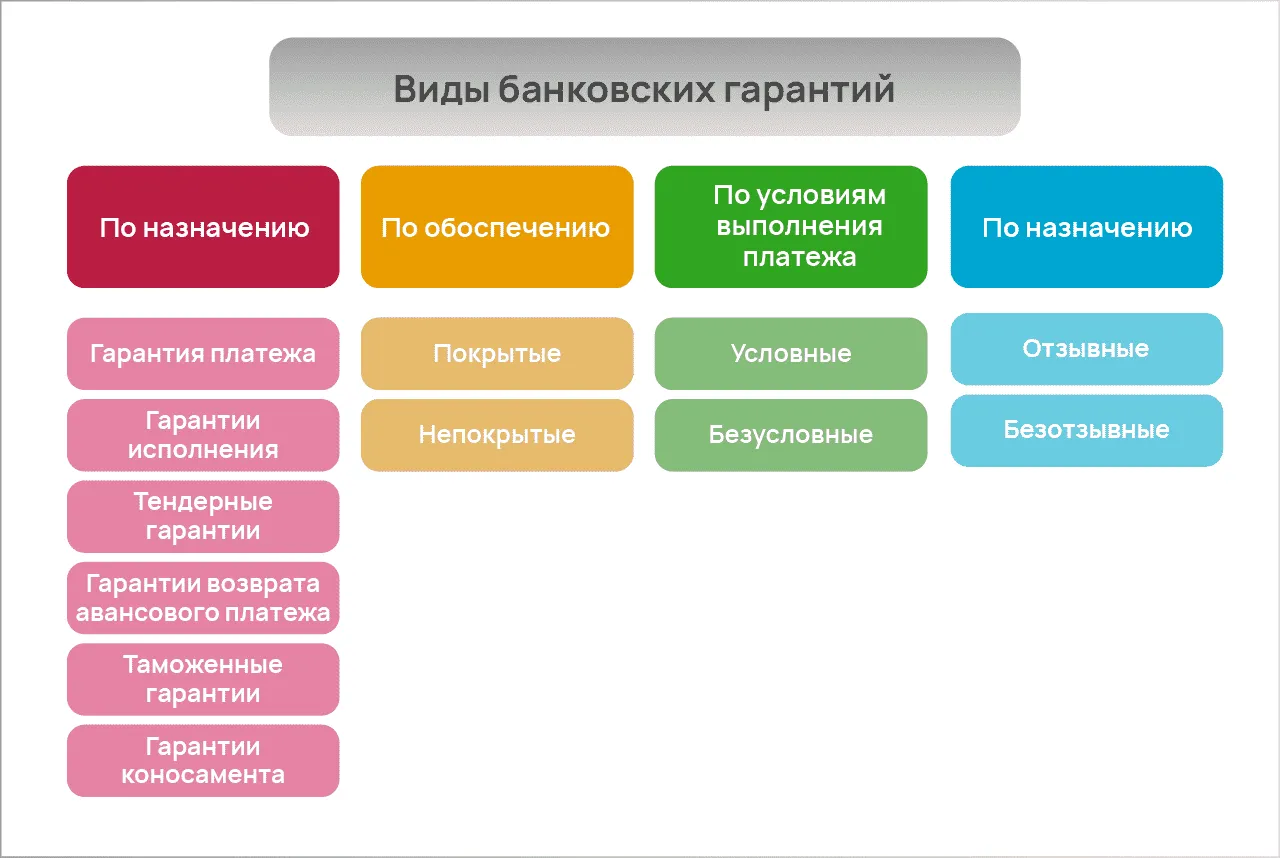 Виды банковских гарантий

По назначению

Гарантия платежа

Гарантии исполнения

Тендерные гарантии

Гарантии возврата авансового платежа

Таможенные гарантии

Гарантии коносамента

По обоспечению

Покрытые

Непокрытые

По условиям выполнения платежа

Условные

Безусловные

По назначению

Отзывные

Безотзывные